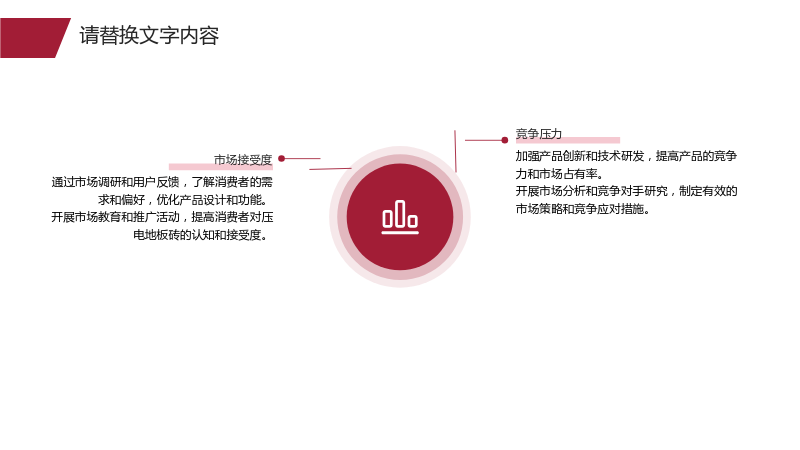 请替换文字内容

市场接受度

通过市场调研和用户反馈，了解消费者的需求和偏好，优化产品设计和功能。

开展市场教育和推广活动，提高消费者对压电地板砖的认知和接受度。

竞争压力

加强产品创新和技术研发，提高产品的竞争力和市场占有率。

开展市场分析和竞争对手研究，制定有效的市场策略和竞争应对措施。